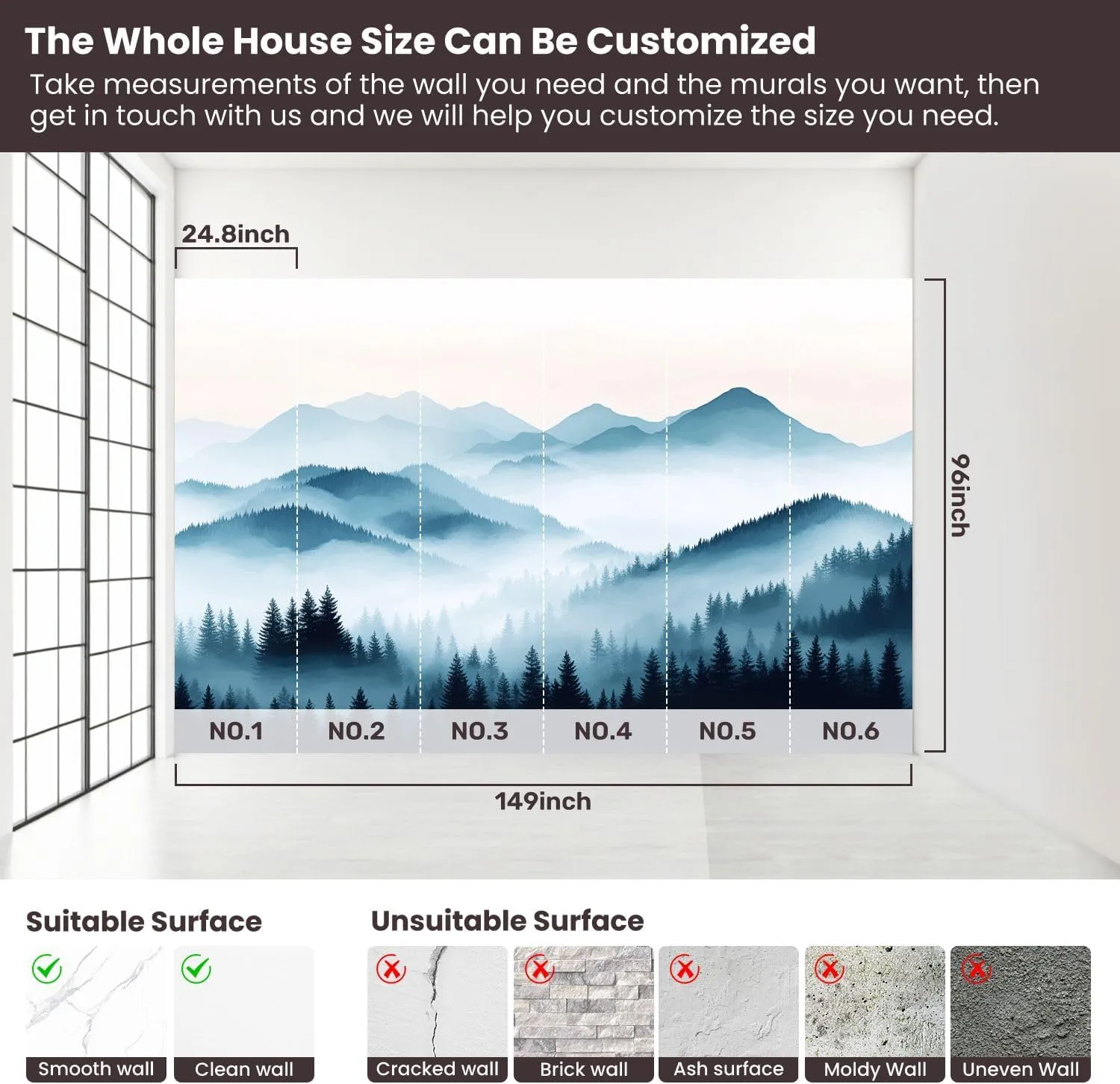 The Whole House Size Can Be Customized

Take measurements of the wall you need and the murals you want, then get in touch with us and we will help you customize the size you need.

24.8inch

96inch

NO.1 NO.2 NO.3 NO.4 NO.5 NO.6

149inch

Suitable Surface

Smooth wall

Clean wall

Unsuitable Surface

Cracked wall

Brick wall

Ash surface

Moldy Wall

Uneven Wall